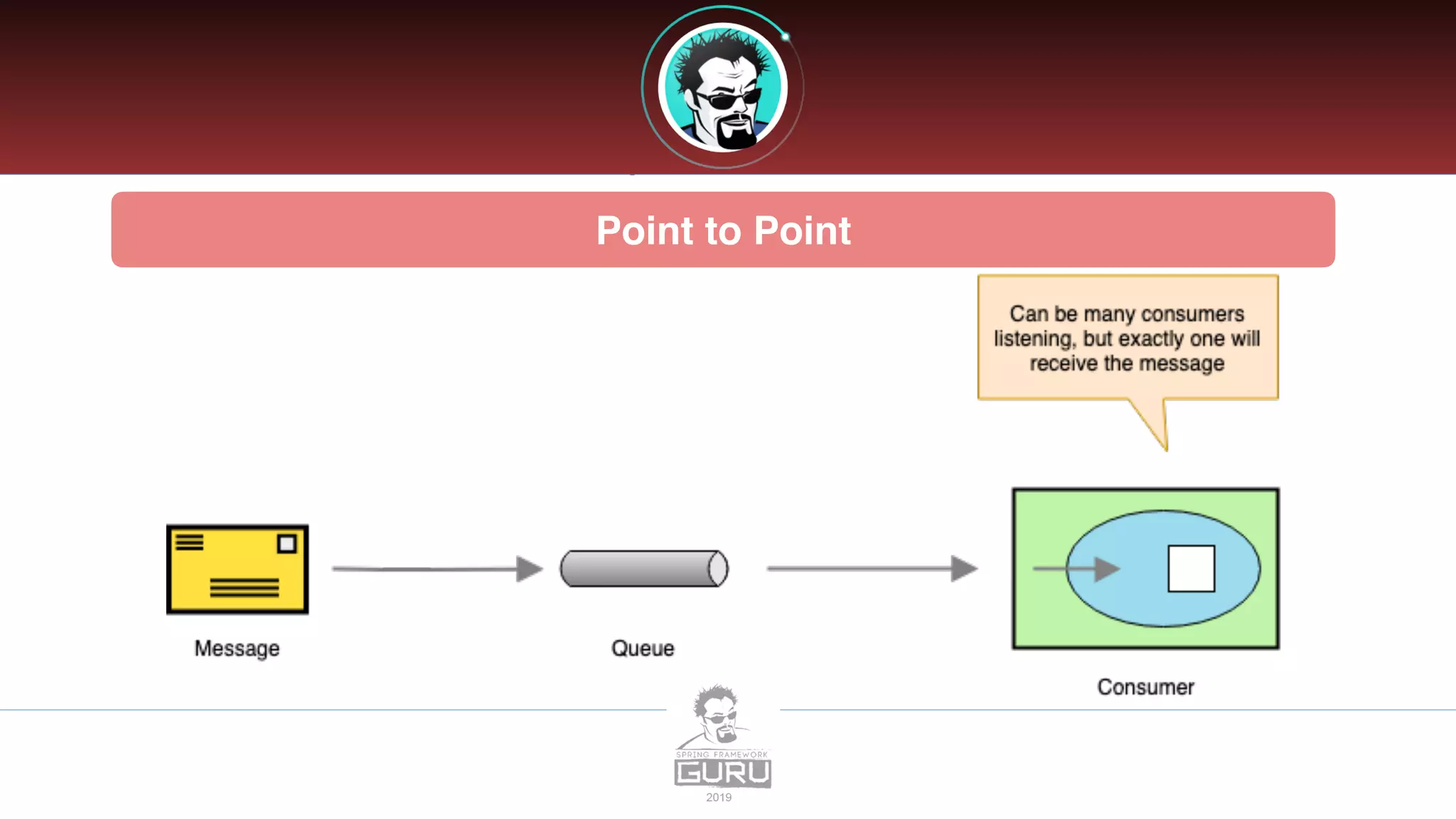 Point to Point

Can be many consumers listening, but exactly one will receive the message

Message

Queue

Consumer

SPRING FRAMEWORK
GURU
2019